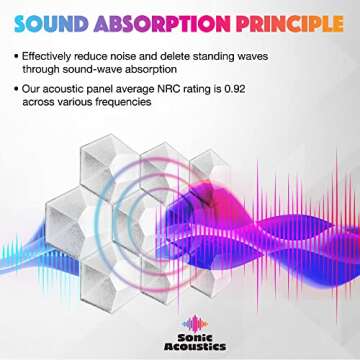 SOUND ABSORPTION PRINCIPLE

• Effectively reduce noise and delete standing waves through sound-wave absorption

• Our acoustic panel average NRC rating is 0.92 across various frequencies

Sonic Acoustics